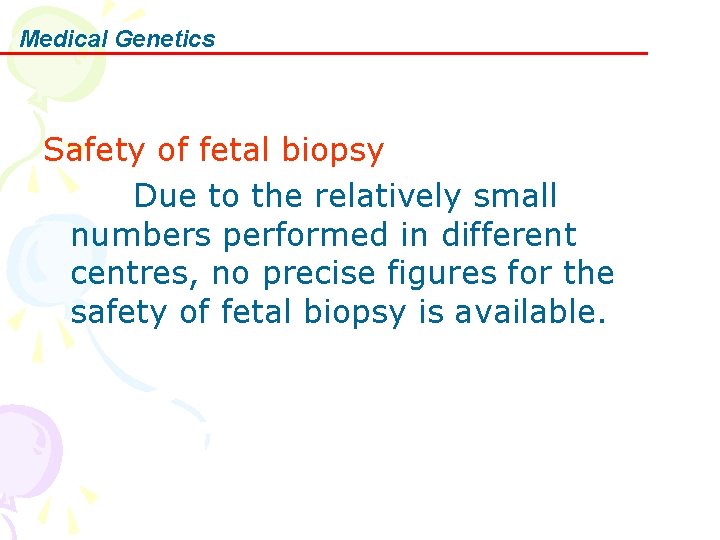 Medical Genetics

Safety of fetal biopsy

Due to the relatively small numbers performed in different centres, no precise figures for the safety of fetal biopsy is available.